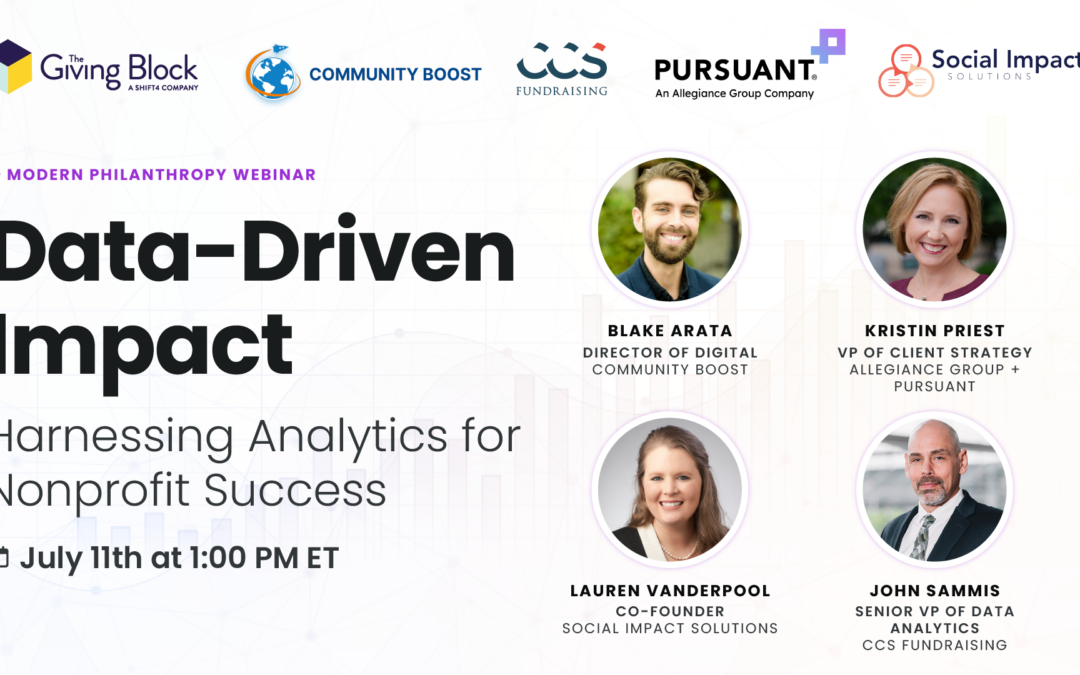 The Giving Block
A SHIFT4 COMPANY

COMMUNITY BOOST

CCS FUNDRAISING

PURSUANT
An Allegiance Group Company

Social Impact SOLUTIONS

MODERN PHILANTHROPY WEBINAR

Data-Driven Impact

Harnessing Analytics for Nonprofit Success

July 11th at 1:00 PM ET

BLAKE ARATA
DIRECTOR OF DIGITAL
COMMUNITY BOOST

KRISTIN PRIEST
VP OF CLIENT STRATEGY
ALLEGIANCE GROUP + PURSUANT

LAUREN VANDERPOOL
CO-FOUNDER
SOCIAL IMPACT SOLUTIONS

JOHN SAMMIS
SENIOR VP OF DATA ANALYTICS
CCS FUNDRAISING